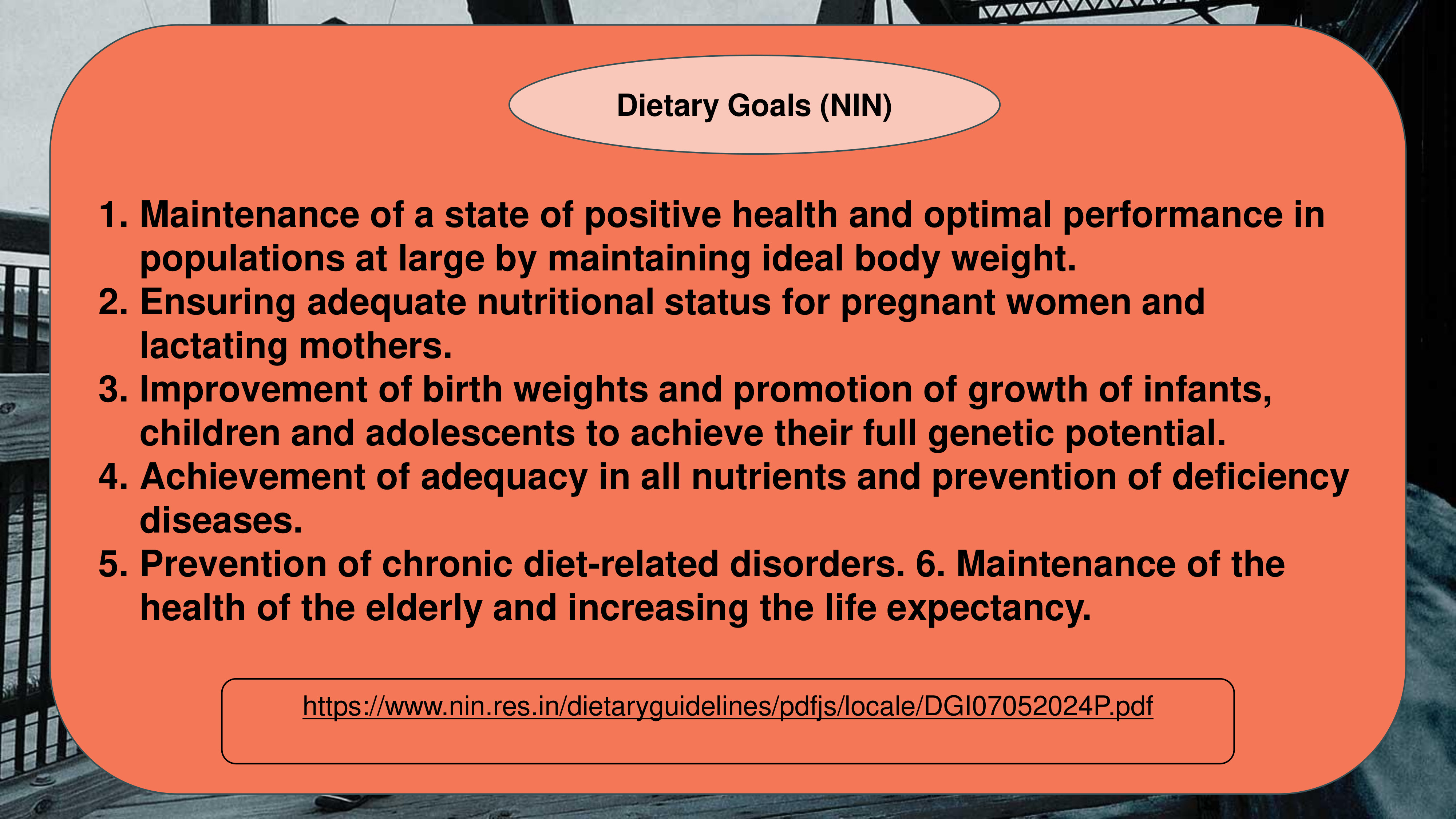 Dietary Goals (NIN)

1. Maintenance of a state of positive health and optimal performance in populations at large by maintaining ideal body weight.
2. Ensuring adequate nutritional status for pregnant women and lactating mothers.
3. Improvement of birth weights and promotion of growth of infants, children and adolescents to achieve their full genetic potential.
4. Achievement of adequacy in all nutrients and prevention of deficiency diseases.
5. Prevention of chronic diet-related disorders. 6. Maintenance of the health of the elderly and increasing the life expectancy.

https://www.nin.res.in/dietaryguidelines/pdfjs/locale/DGI07052024P.pdf